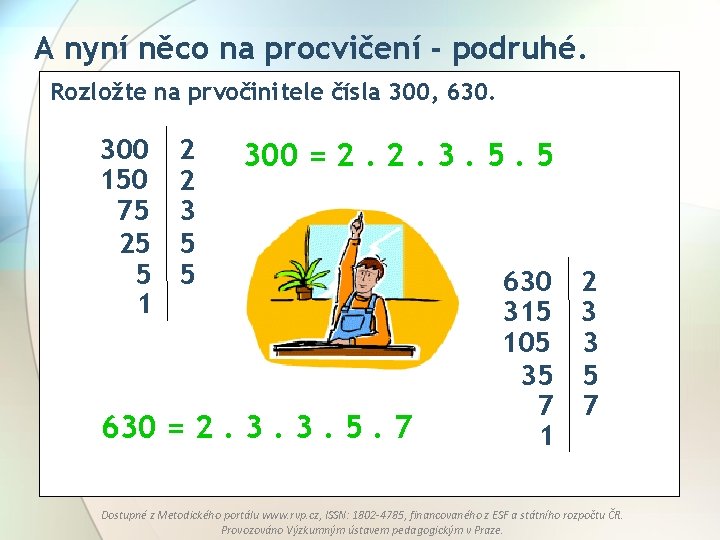 A nyní něco na procvičení - podruhé.

Rozložte na prvočinitele čísla 300, 630.

| 300 | 2 |
|---|---|
| 150 | 2 |
| 75 | 3 |
| 25 | 5 |
| 5 | 5 |
| 1 | |

$300 = 2 . 2 . 3 . 5 . 5$

| 630 | 2 |
|---|---|
| 315 | 3 |
| 105 | 3 |
| 35 | 5 |
| 7 | 7 |
| 1 | |

$630 = 2 . 3 . 3 . 5 . 7$

Dostupné z Metodického portálu www.rvp.cz, ISSN: 1802-4785, financovaného z ESF a státního rozpočtu ČR. Provozováno Výzkumným ústavem pedagogickým v Praze.